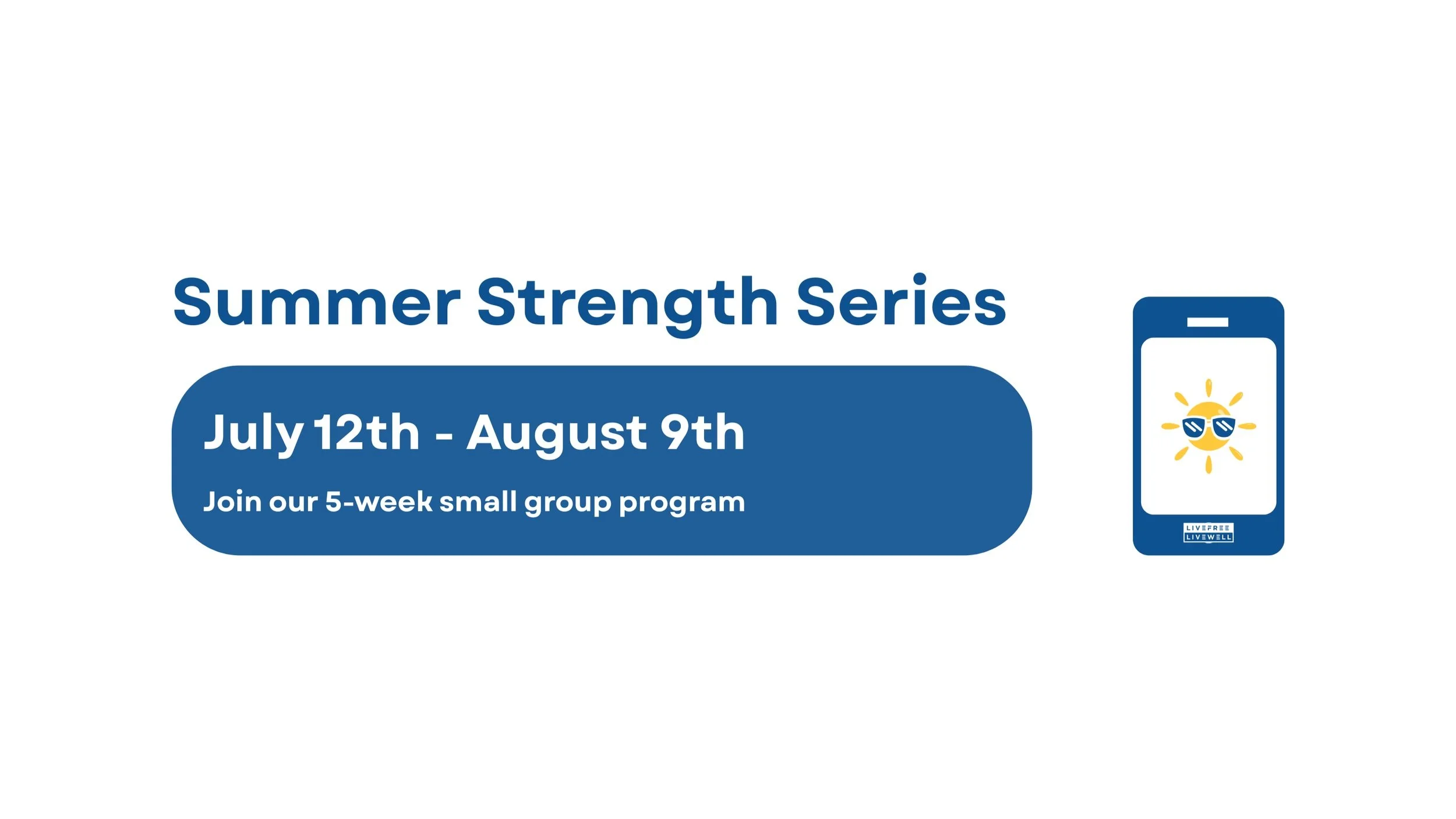 Summer Strength Series

July 12th - August 9th

Join our 5-week small group program

LIVEFREE
LIVEWELL